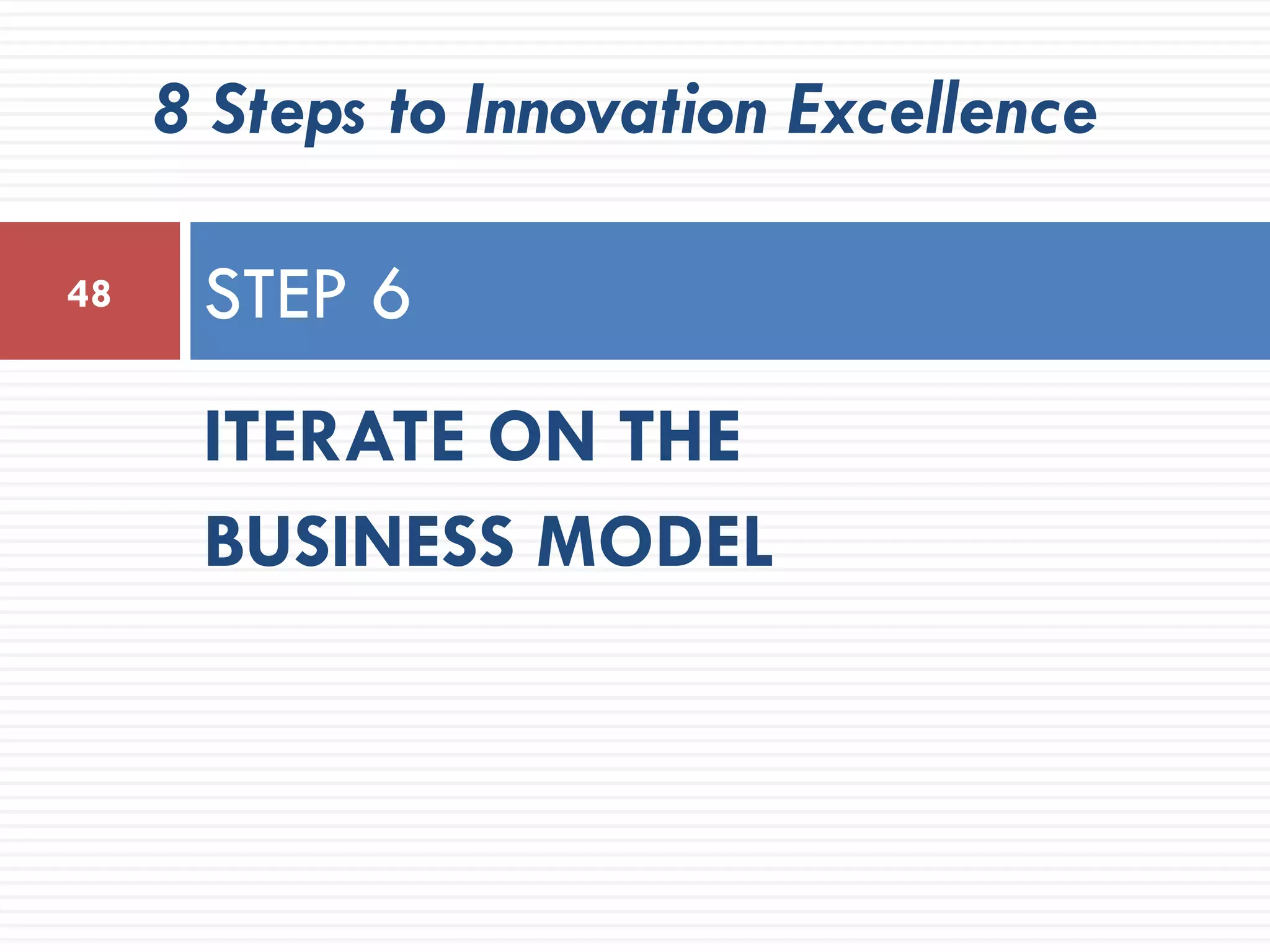 8 Steps to Innovation Excellence

48

STEP 6

ITERATE ON THE BUSINESS MODEL